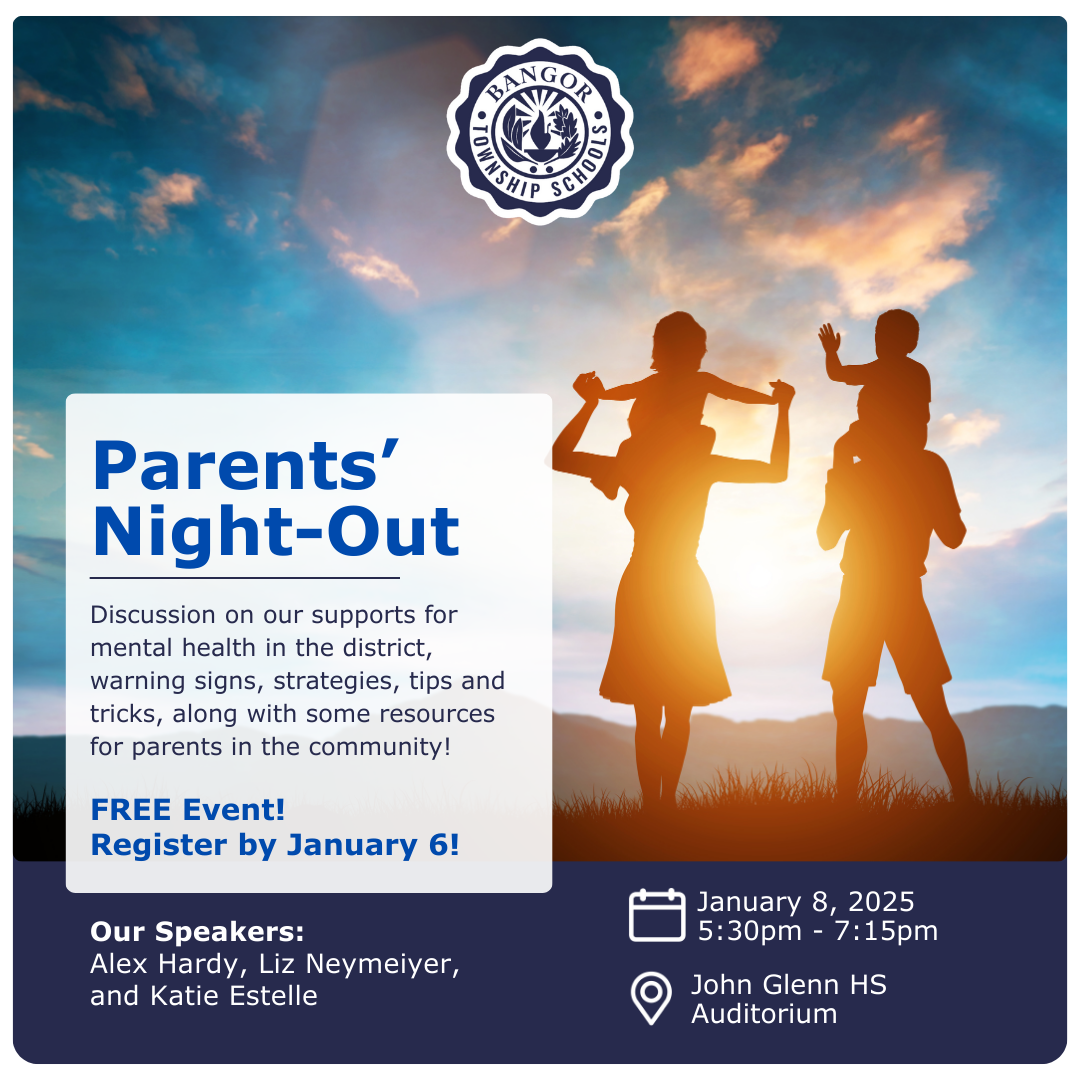 BANGOR TOWNSHIP SCHOOLS

Parents' Night-Out

Discussion on our supports for mental health in the district, warning signs, strategies, tips and tricks, along with some resources for parents in the community!

FREE Event!
Register by January 6!

Our Speakers:
Alex Hardy, Liz Neymeiyer, and Katie Estelle

January 8, 2025
5:30pm - 7:15pm

John Glenn HS Auditorium